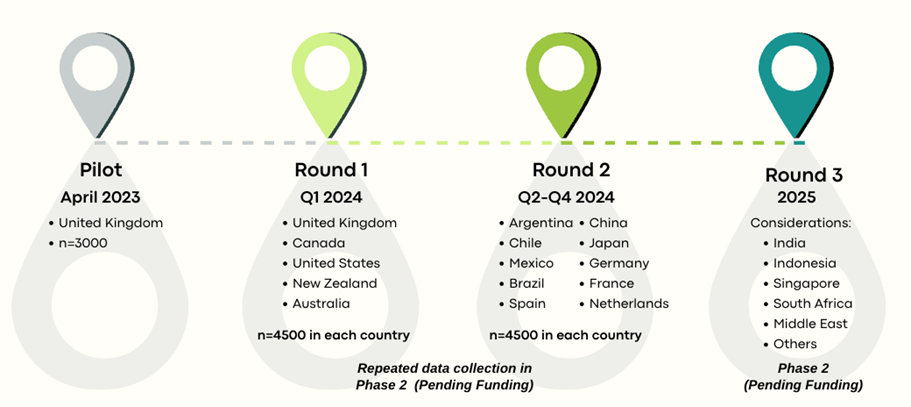 Pilot
April 2023
• United Kingdom
• n=3000

Round 1
Q1 2024
• United Kingdom
• Canada
• United States
• New Zealand
• Australia

n=4500 in each country

Round 2
Q2-Q4 2024
• Argentina
• Chile
• Mexico
• Brazil
• Spain
• China
• Japan
• Germany
• France
• Netherlands

n=4500 in each country

Repeated data collection in Phase 2 (Pending Funding)

Round 3
2025
Considerations:
• India
• Indonesia
• Singapore
• South Africa
• Middle East
• Others

Phase 2 (Pending Funding)